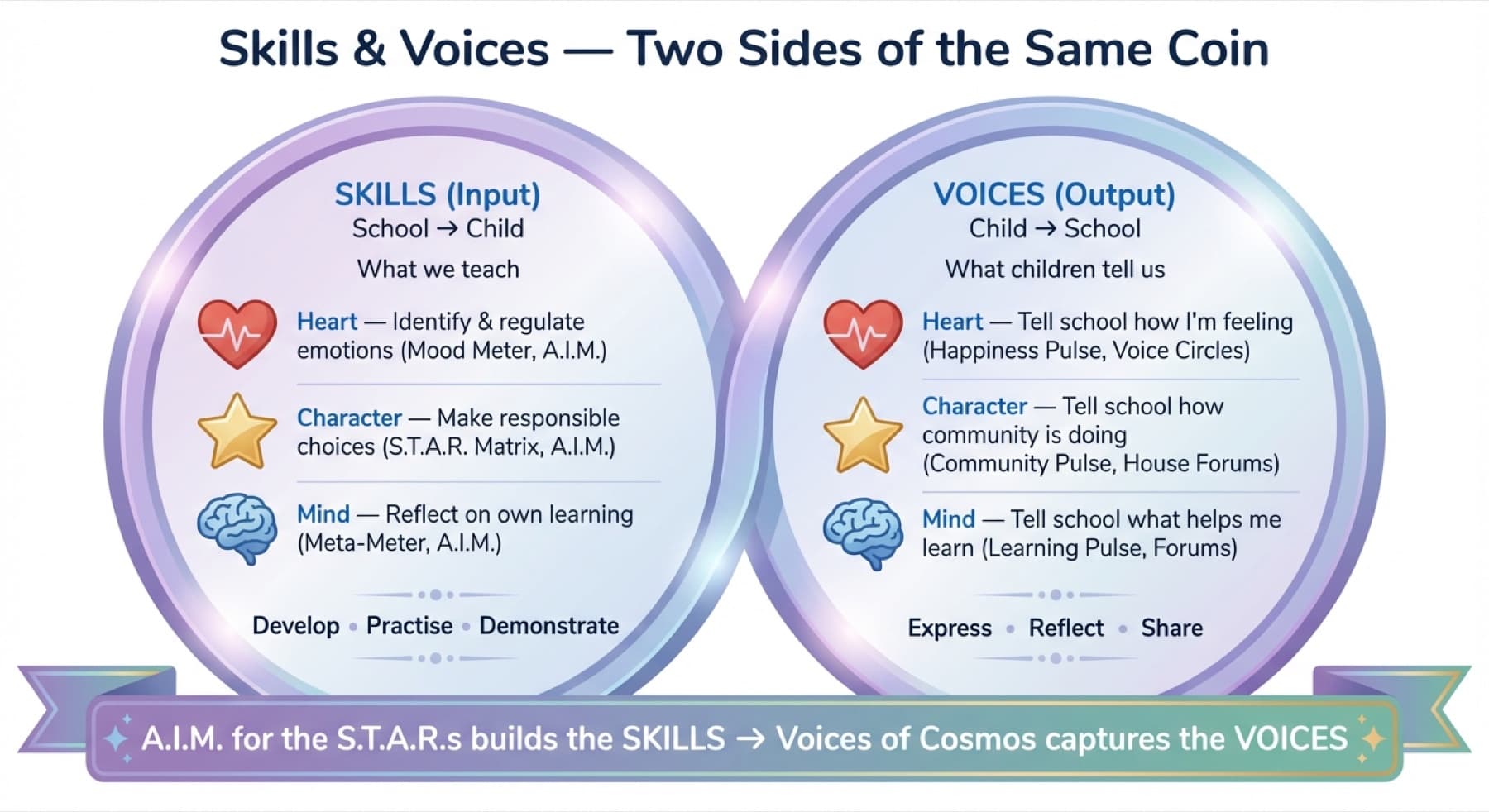 Skills & Voices — Two Sides of the Same Coin

SKILLS (Input)
School → Child
What we teach

Heart — Identify & regulate emotions (Mood Meter, A.I.M.)

Character — Make responsible choices (S.T.A.R. Matrix, A.I.M.)

Mind — Reflect on own learning (Meta-Meter, A.I.M.)

Develop • Practise • Demonstrate

VOICES (Output)
Child → School
What children tell us

Heart — Tell school how I'm feeling (Happiness Pulse, Voice Circles)

Character — Tell school how community is doing (Community Pulse, House Forums)

Mind — Tell school what helps me learn (Learning Pulse, Forums)

Express • Reflect • Share

A.I.M. for the S.T.A.R.s builds the SKILLS → Voices of Cosmos captures the VOICES